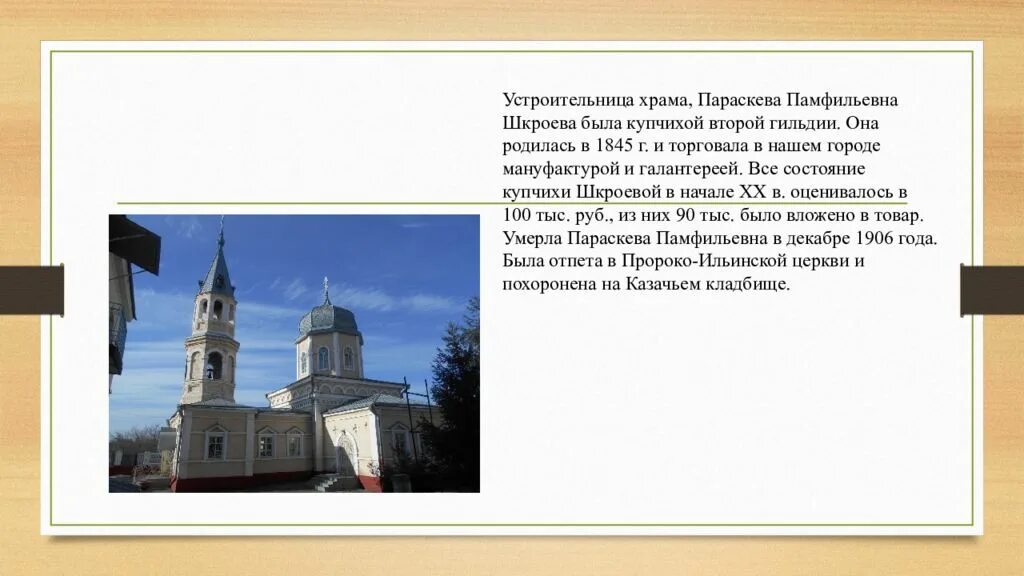 Устроительница храма, Параскева Памфильевна Шкроева была купчихой второй гильдии. Она родилась в 1845 г. и торговала в нашем городе мануфактурой и галантереей. Все состояние купчихи Шкроевой в начале XX в. оценивалось в 100 тыс. руб., из них 90 тыс. было вложено в товар. Умерла Параскева Памфильевна в декабре 1906 года. Была отпета в Пророко-Ильинской церкви и похоронена на Казачьем кладбище.